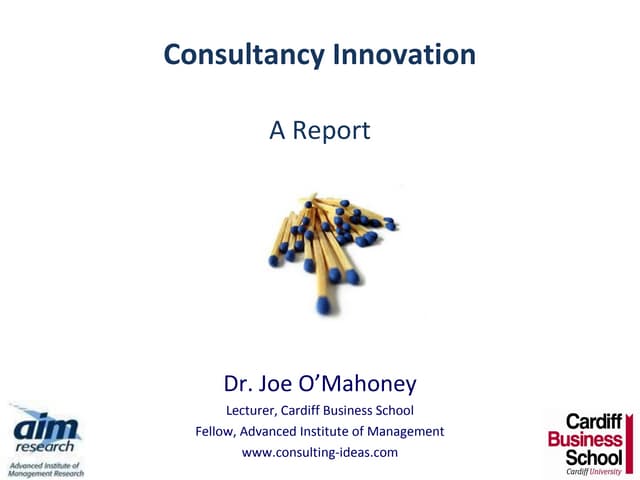 Consultancy Innovation

A Report

Dr. Joe O'Mahoney

Lecturer, Cardiff Business School

Fellow, Advanced Institute of Management

www.consulting-ideas.com

aim research
Advanced Institute of Management Research

Cardiff Business School
Cardiff University